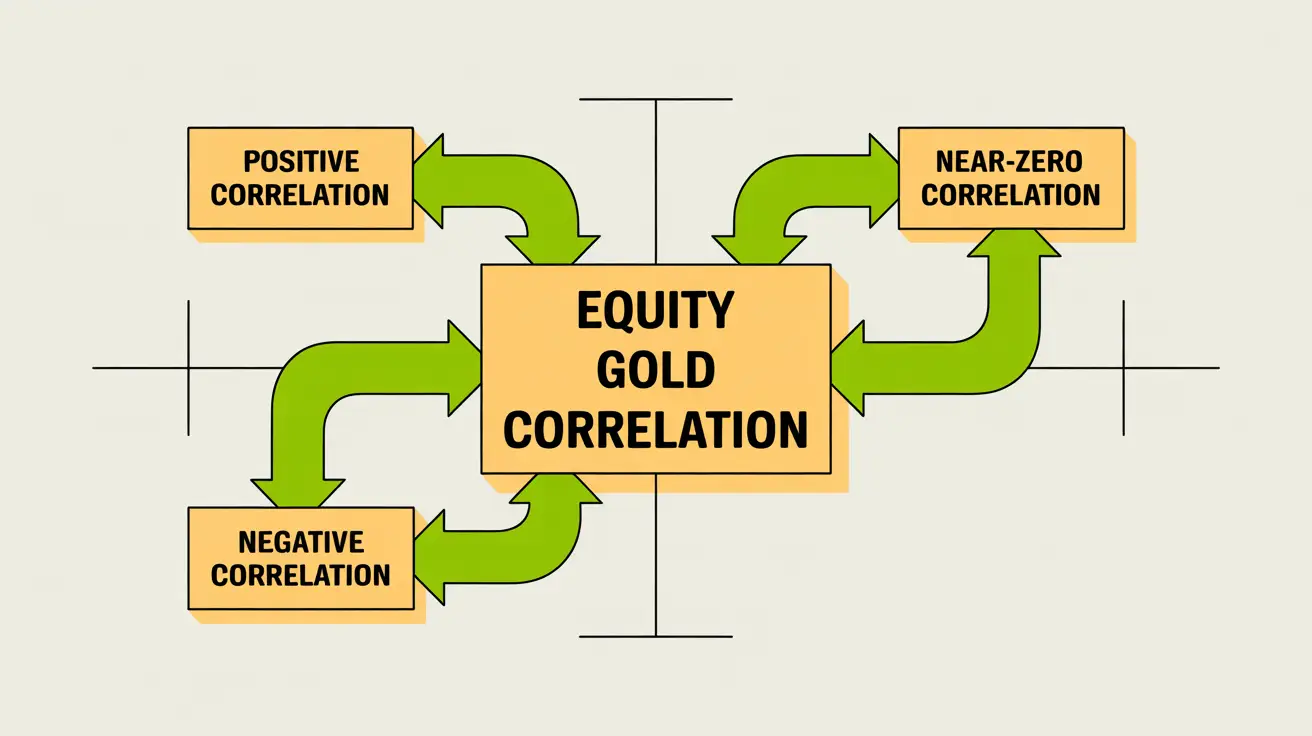 POSITIVE CORRELATION

NEAR-ZERO CORRELATION

EQUITY GOLD CORRELATION

NEGATIVE CORRELATION